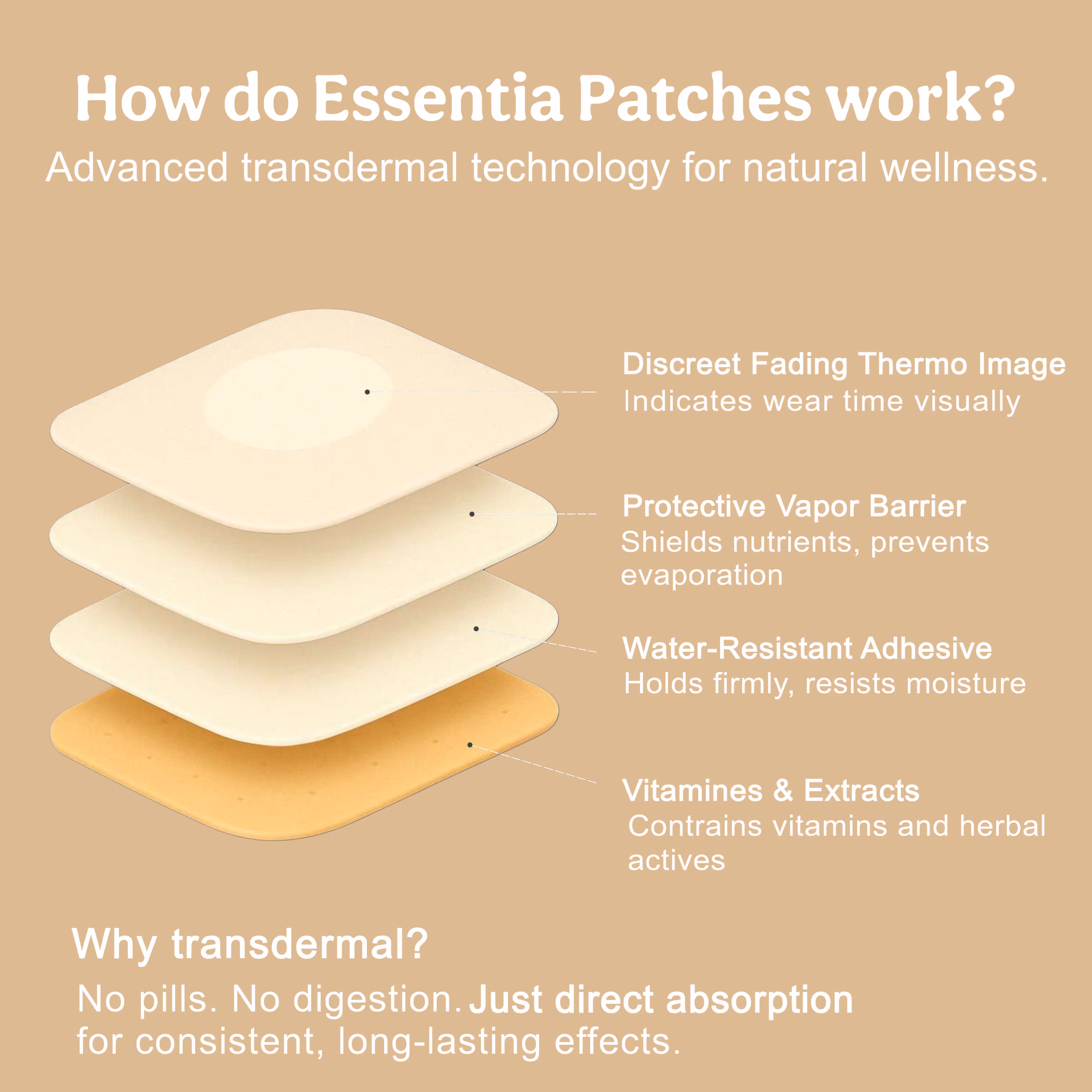 How do Essentia Patches work?
Advanced transdermal technology for natural wellness.

Discreet Fading Thermo Image
Indicates wear time visually

Protective Vapor Barrier
Shields nutrients, prevents evaporation

Water-Resistant Adhesive
Holds firmly, resists moisture

Vitamines & Extracts
Contrains vitamins and herbal actives

Why transdermal?
No pills. No digestion. Just direct absorption for consistent, long-lasting effects.